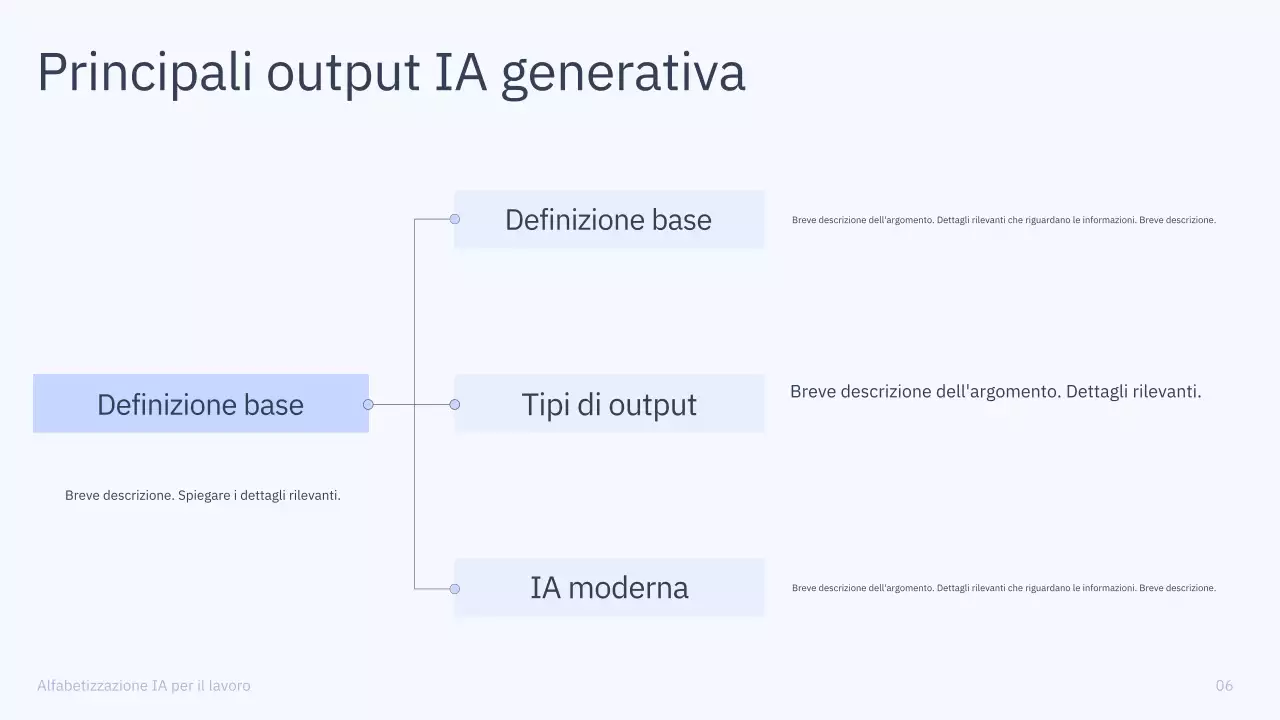 Principali output IA generativa

Definizione base

Breve descrizione. Spiegare i dettagli rilevanti.

Definizione base

Breve descrizione dell'argomento. Dettagli rilevanti che riguardano le informazioni. Breve descrizione.

Tipi di output

Breve descrizione dell'argomento. Dettagli rilevanti.

IA moderna

Breve descrizione dell'argomento. Dettagli rilevanti che riguardano le informazioni. Breve descrizione.

Alfabetizzazione IA per il lavoro

06